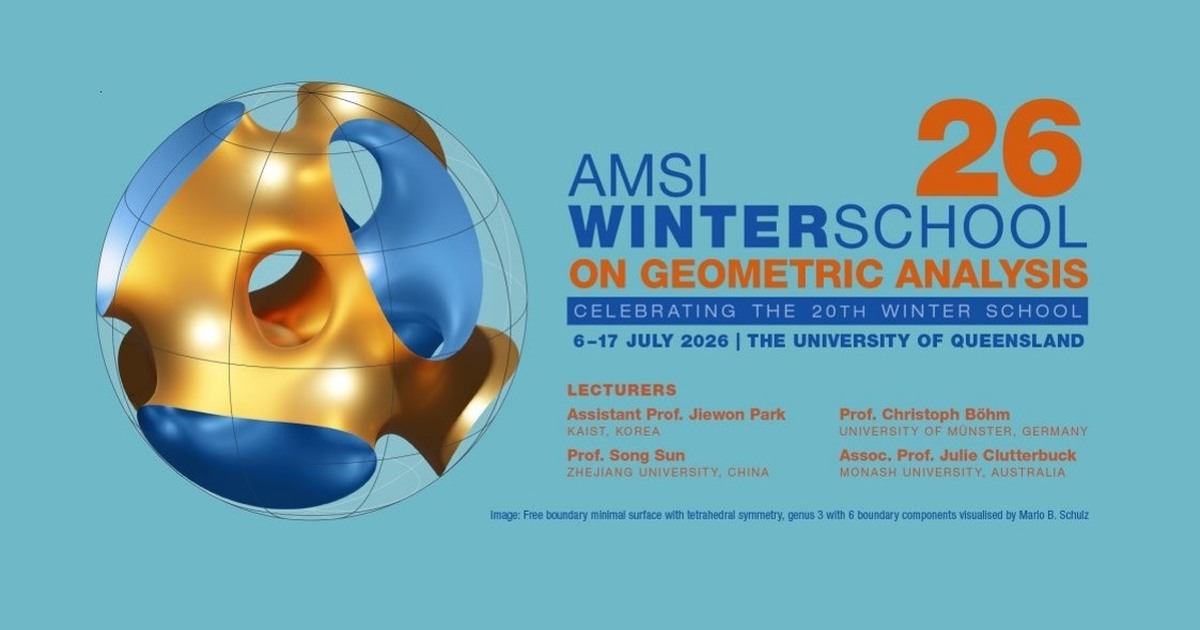 26
AMSI
WINTERSCHOOL
ON GEOMETRIC ANALYSIS
CELEBRATING THE 20TH WINTER SCHOOL
6–17 JULY 2026 | THE UNIVERSITY OF QUEENSLAND

LECTURERS
Assistant Prof. Jiewon Park
KAIST, KOREA
Prof. Song Sun
ZHEJIANG UNIVERSITY, CHINA
Prof. Christoph Böhm
UNIVERSITY OF MÜNSTER, GERMANY
Assoc. Prof. Julie Clutterbuck
MONASH UNIVERSITY, AUSTRALIA

Image: Free boundary minimal surface with tetrahedral symmetry, genus 3 with 6 boundary components visualised by Mario B. Schulz